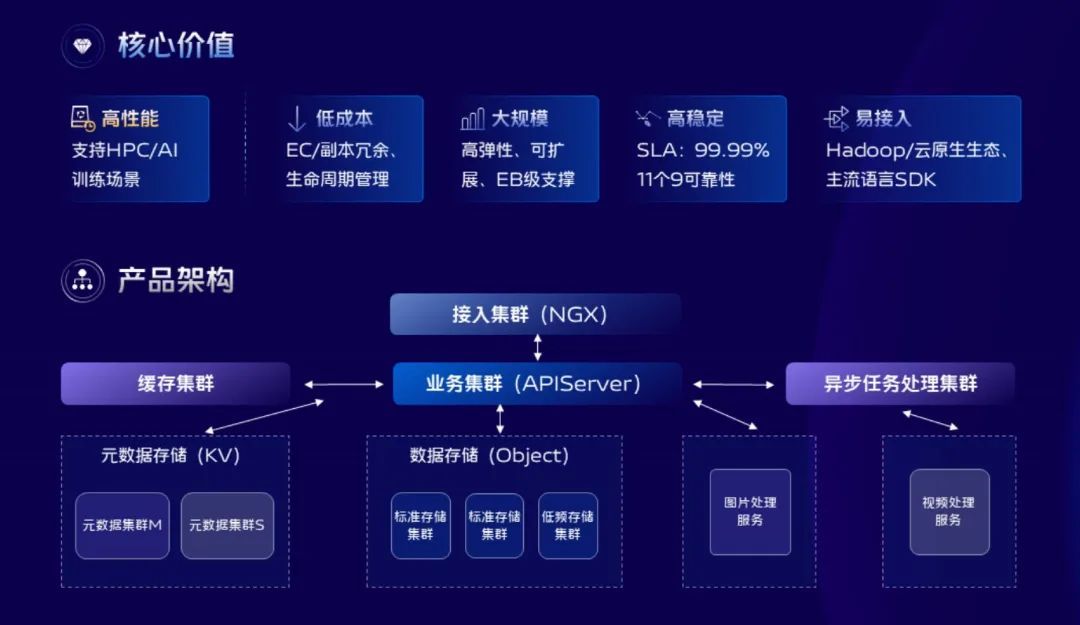 核心价值

高性能
支持HPC/AI训练场景

低成本
EC/副本冗余、生命周期管理

大规模
高弹性、可扩展、EB级支撑

高稳定
SLA：99.99%
11个9可靠性

易接入
Hadoop/云原生生态、主流语言SDK

产品架构

接入集群（NGX）

缓存集群

业务集群（APIServer）

异步任务处理集群

元数据存储（KV）

元数据集群M

元数据集群S

数据存储（Object）

标准存储集群

标准存储集群

低频存储集群

图片处理服务

视频处理服务